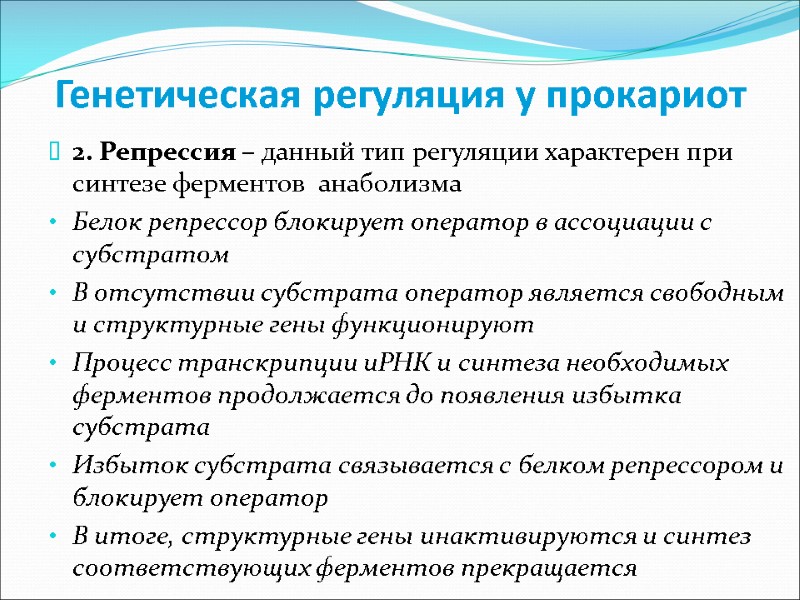 Генетическая регуляция у прокариот

2. Репрессия – данный тип регуляции характерен при синтезе ферментов анаболизма

• Белок репрессор блокирует оператор в ассоциации с субстратом

• В отсутствии субстрата оператор является свободным и структурные гены функционируют

• Процесс транскрипции иРНК и синтеза необходимых ферментов продолжается до появления избытка субстрата

• Избыток субстрата связывается с белком репрессором и блокирует оператор

• В итоге, структурные гены инактивируются и синтез соответствующих ферментов прекращается